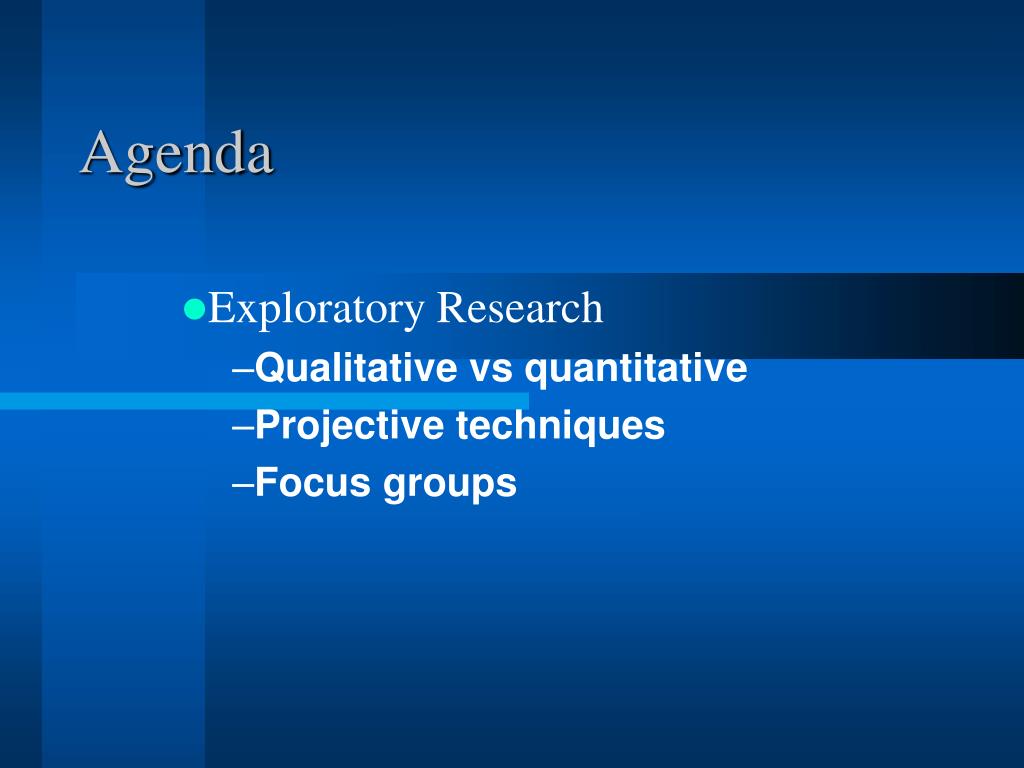 Agenda

●Exploratory Research

–Qualitative vs quantitative

–Projective techniques

–Focus groups